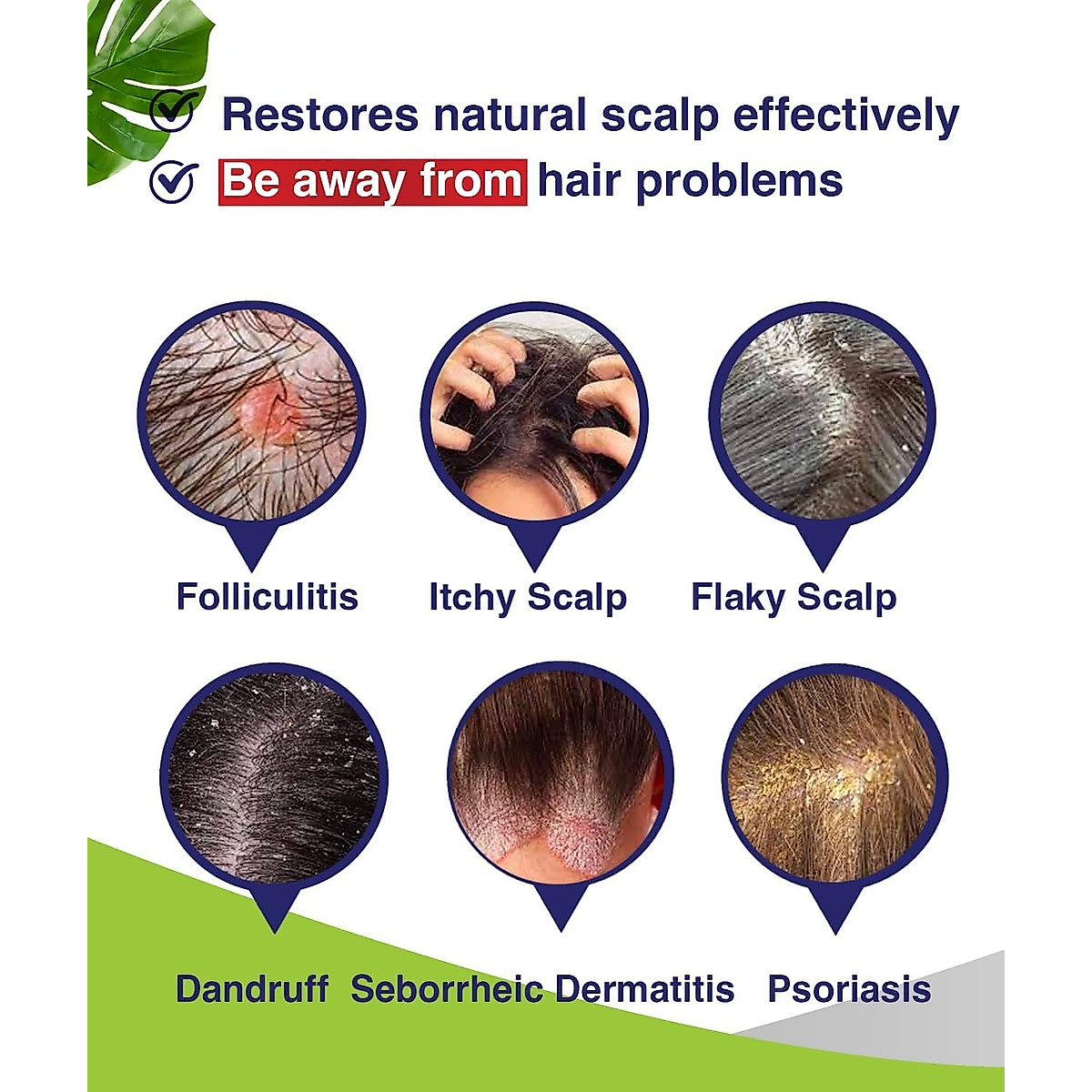 Restores natural scalp effectively
Be away from hair problems

Folliculitis Itchy Scalp Flaky Scalp

Dandruff Seborrheic Dermatitis Psoriasis